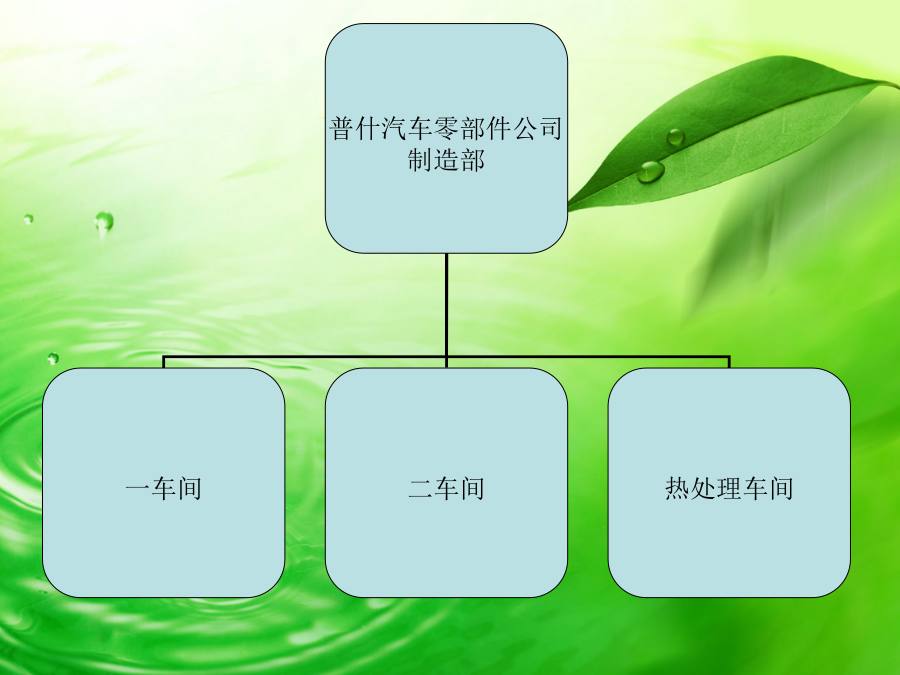 普什汽车零部件公司制造部

一车间

二车间

热处理车间